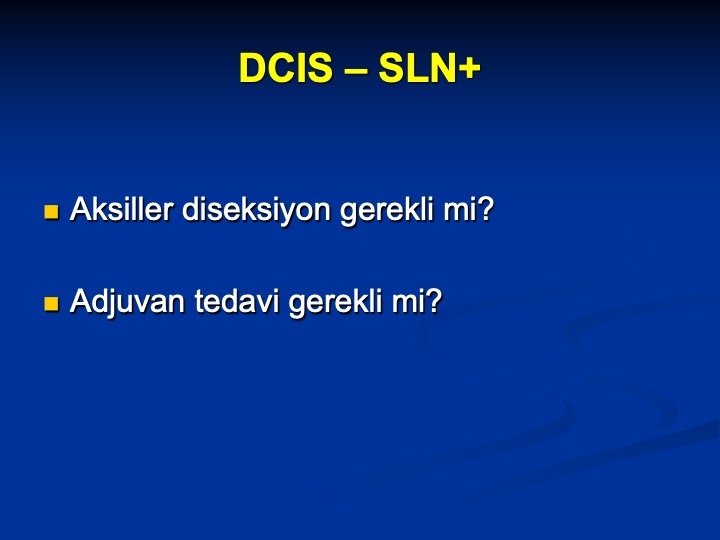 DCIS – SLN+

Aksiller diseksiyon gerekli mi?

Adjuvan tedavi gerekli mi?